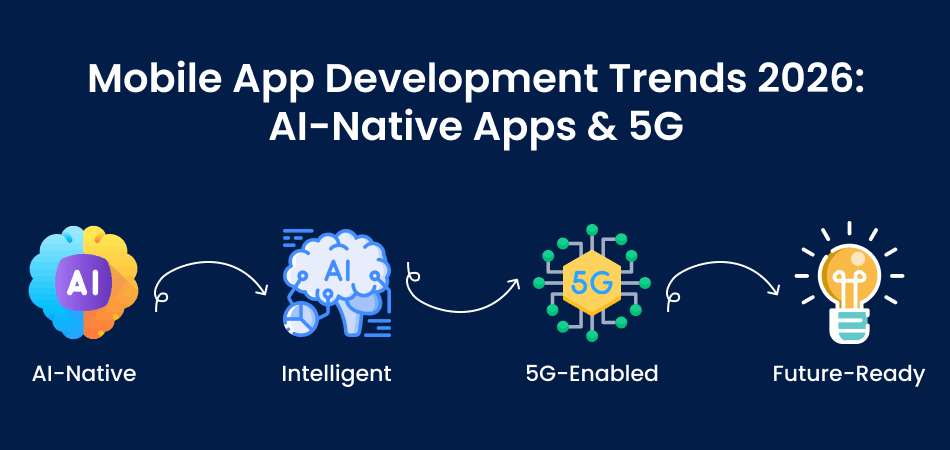 Mobile App Development Trends 2026:
AI-Native Apps & 5G

AI

AI

5G

AI-Native

Intelligent

5G-Enabled

Future-Ready